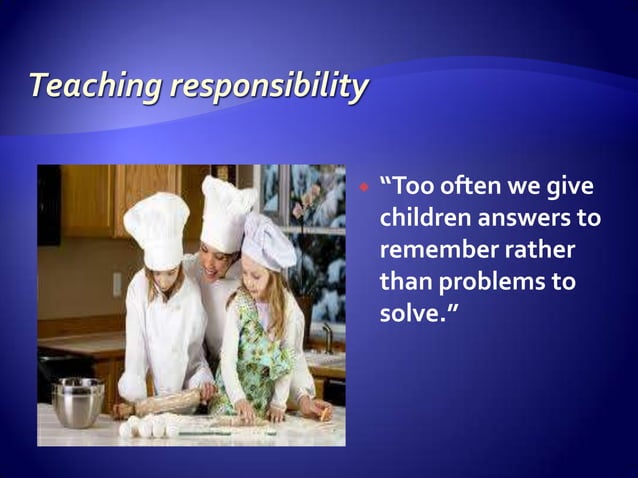 Teaching responsibility

“Too often we give children answers to remember rather than problems to solve.”